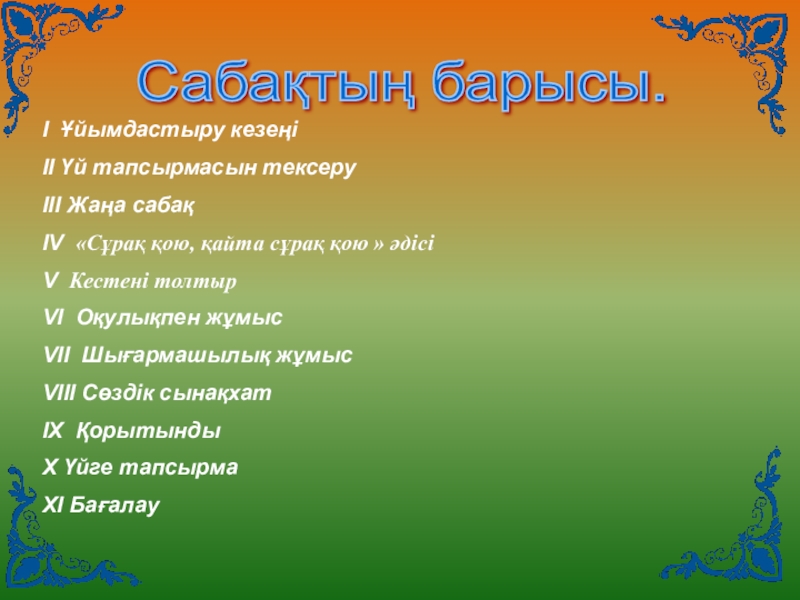 Сабақтың барысы.

I Ұйымдастыру кезеңі

II Үй тапсырмасын тексеру

III Жаңа сабақ

IV «Сұрақ қою, қайта сұрақ қою » әдісі

V Кестені толтыр

VI Оқулықпен жұмыс

VII Шығармашылық жұмыс

VIII Сөздік сынақхат

IX Қорытынды

X Үйге тапсырма

XI Бағалау